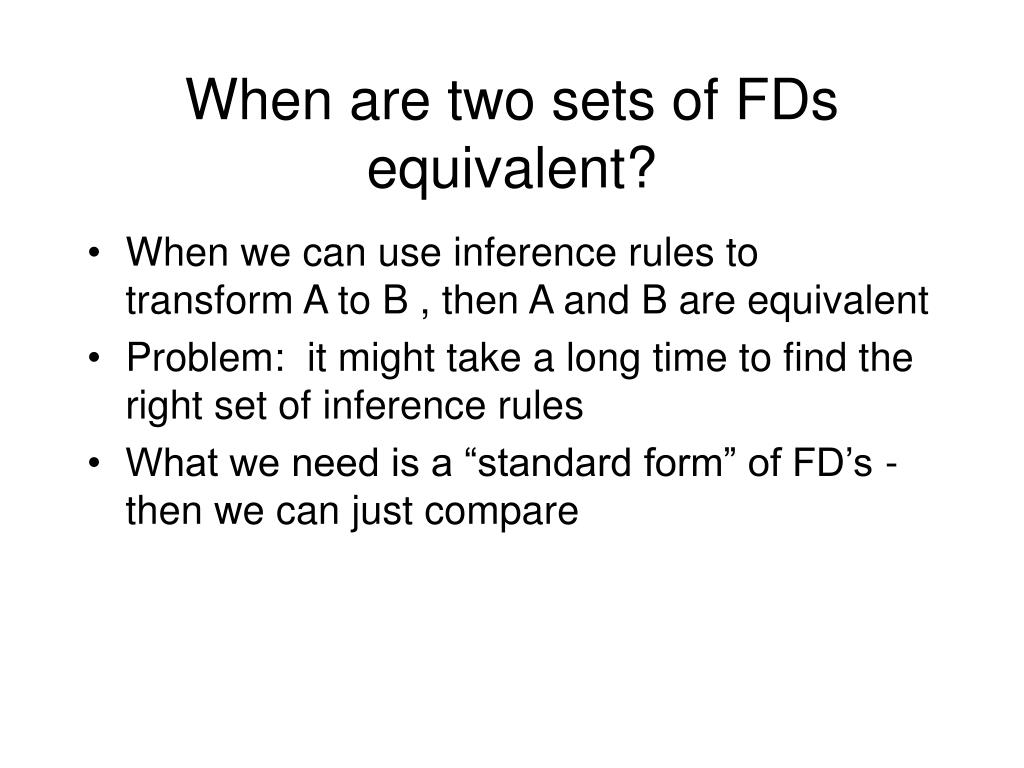 When are two sets of FDs equivalent?

• When we can use inference rules to transform A to B , then A and B are equivalent
• Problem: it might take a long time to find the right set of inference rules
• What we need is a “standard form” of FD’s - then we can just compare